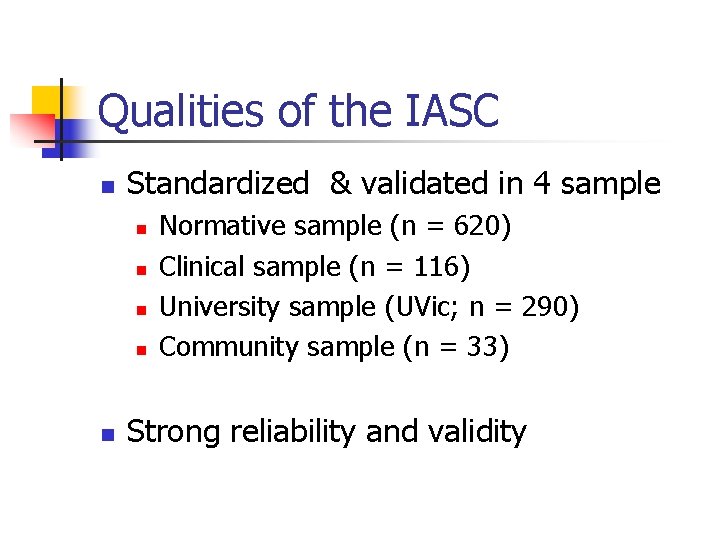 Qualities of the IASC

- Standardized & validated in 4 sample
  - Normative sample (n = 620)
  - Clinical sample (n = 116)
  - University sample (UVic; n = 290)
  - Community sample (n = 33)

- Strong reliability and validity